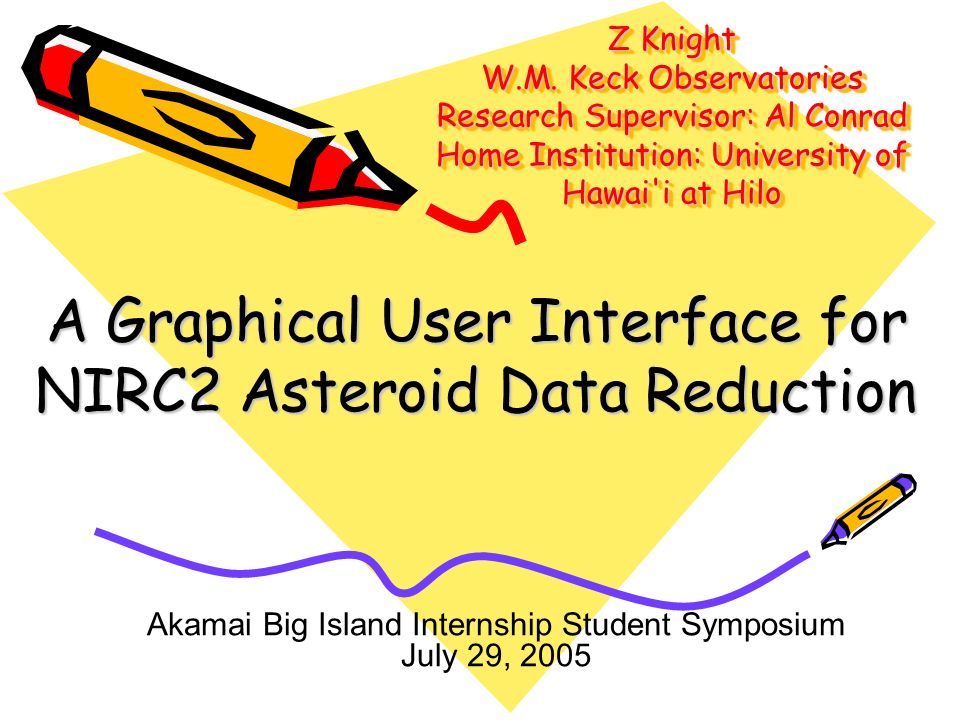 Z Knight
W.M. Keck Observatories
Research Supervisor: Al Conrad
Home Institution: University of Hawai'i at Hilo

A Graphical User Interface for NIRC2 Asteroid Data Reduction

Akamai Big Island Internship Student Symposium
July 29, 2005